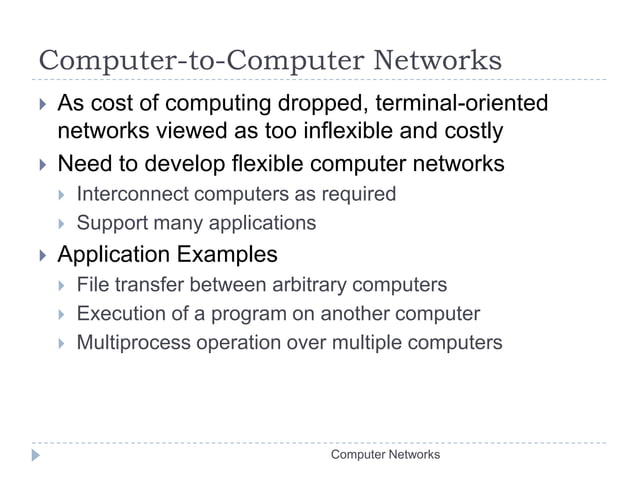 Computer-to-Computer Networks

As cost of computing dropped, terminal-oriented networks viewed as too inflexible and costly

Need to develop flexible computer networks

Interconnect computers as required

Support many applications

Application Examples

File transfer between arbitrary computers

Execution of a program on another computer

Multiprocess operation over multiple computers

Computer Networks